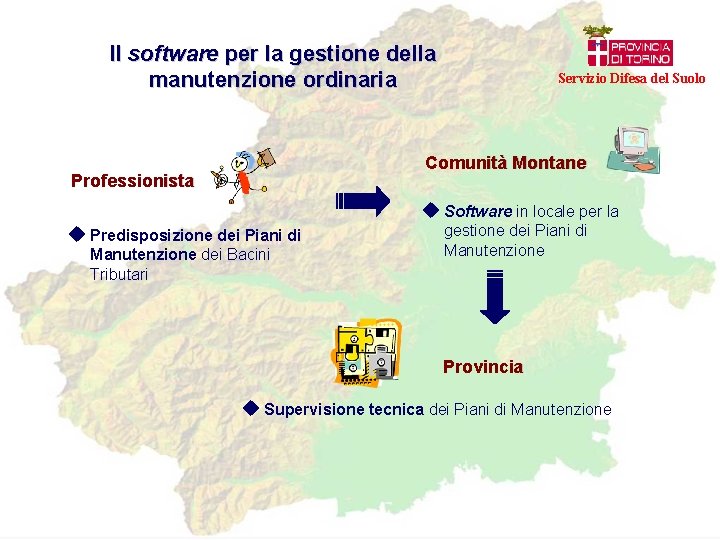 Il software per la gestione della manutenzione ordinaria

PROVINCIA DI TORINO
Servizio Difesa del Suolo

Professionista

◆ Predisposizione dei Piani di Manutenzione dei Bacini Tributari

Comunità Montane

◆ Software in locale per la gestione dei Piani di Manutenzione

Provincia

◆ Supervisione tecnica dei Piani di Manutenzione